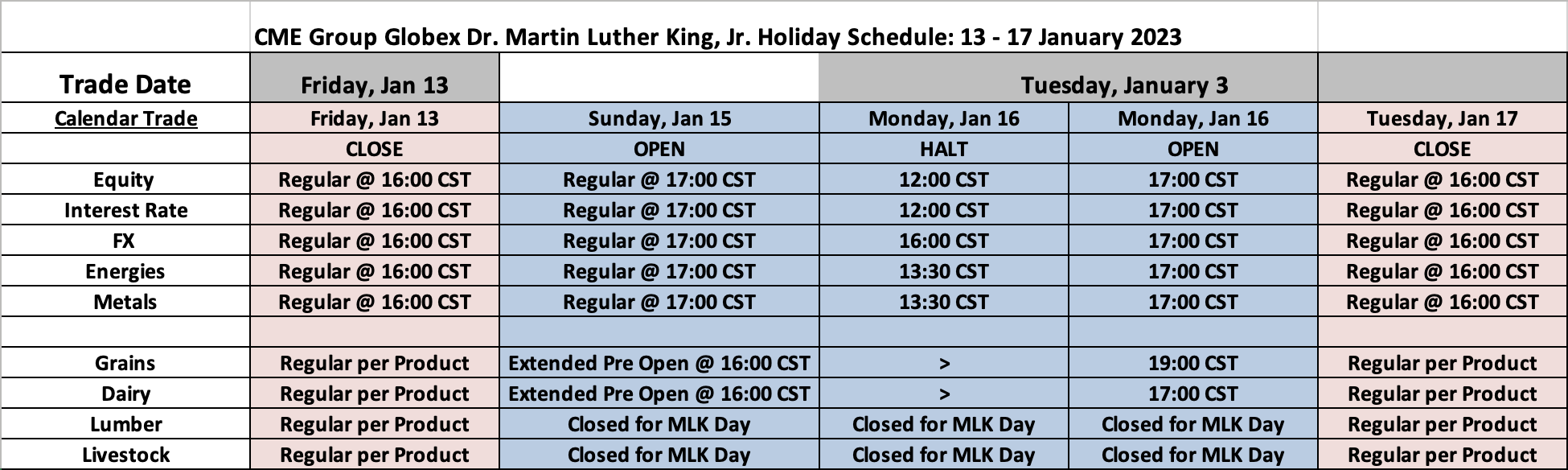 CME Group Globex Dr. Martin Luther King, Jr. Holiday Schedule: 13 - 17 January 2023

| Trade Date | Friday, Jan 13 | | Tuesday, January 3 | | |
|---|---|---|---|---|---|
| Calendar Trade | Friday, Jan 13 | Sunday, Jan 15 | Monday, Jan 16 | Monday, Jan 16 | Tuesday, Jan 17 |
| | CLOSE | OPEN | HALT | OPEN | CLOSE |
| Equity | Regular @ 16:00 CST | Regular @ 17:00 CST | 12:00 CST | 17:00 CST | Regular @ 16:00 CST |
| Interest Rate | Regular @ 16:00 CST | Regular @ 17:00 CST | 12:00 CST | 17:00 CST | Regular @ 16:00 CST |
| FX | Regular @ 16:00 CST | Regular @ 17:00 CST | 16:00 CST | 17:00 CST | Regular @ 16:00 CST |
| Energies | Regular @ 16:00 CST | Regular @ 17:00 CST | 13:30 CST | 17:00 CST | Regular @ 16:00 CST |
| Metals | Regular @ 16:00 CST | Regular @ 17:00 CST | 13:30 CST | 17:00 CST | Regular @ 16:00 CST |
| | | | | | |
| Grains | Regular per Product | Extended Pre Open @ 16:00 CST | > | 19:00 CST | Regular per Product |
| Dairy | Regular per Product | Extended Pre Open @ 16:00 CST | > | 17:00 CST | Regular per Product |
| Lumber | Regular per Product | Closed for MLK Day | Closed for MLK Day | Closed for MLK Day | Regular per Product |
| Livestock | Regular per Product | Closed for MLK Day | Closed for MLK Day | Closed for MLK Day | Regular per Product |